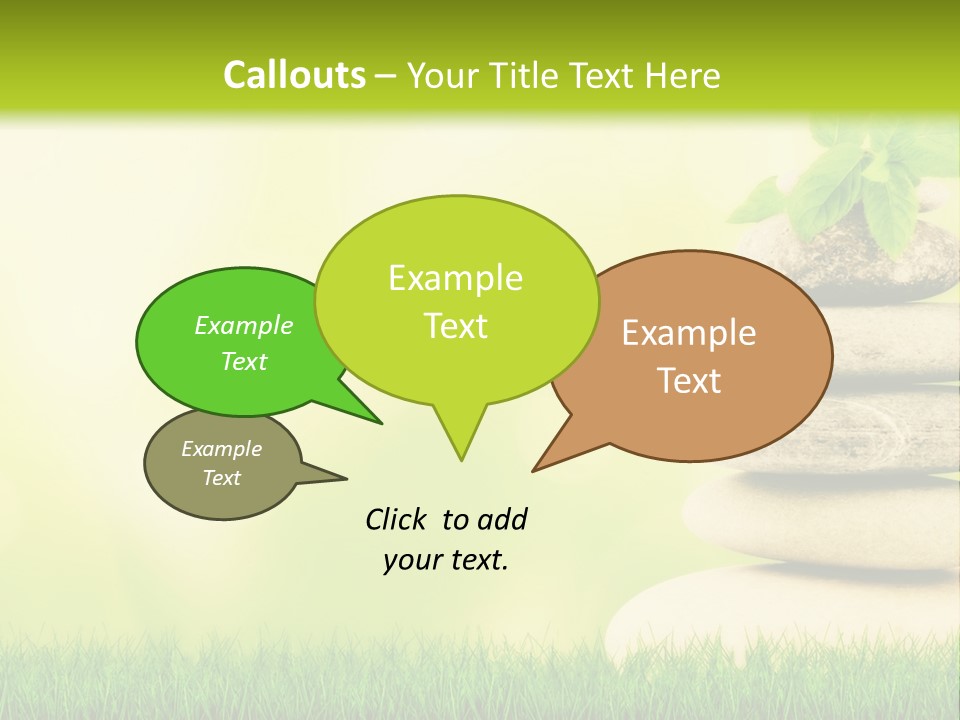 Callouts – Your Title Text Here

Example Text

Example Text

Example Text

Example Text

Click to add your text.